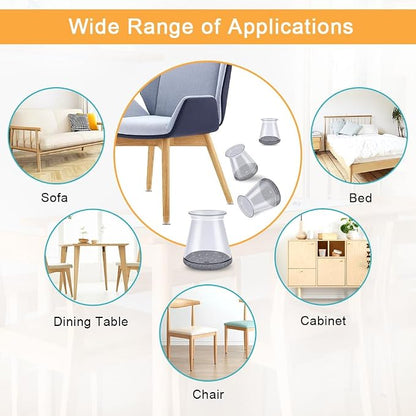 Wide Range of Applications

Sofa

Bed

Dining Table

Cabinet

Chair